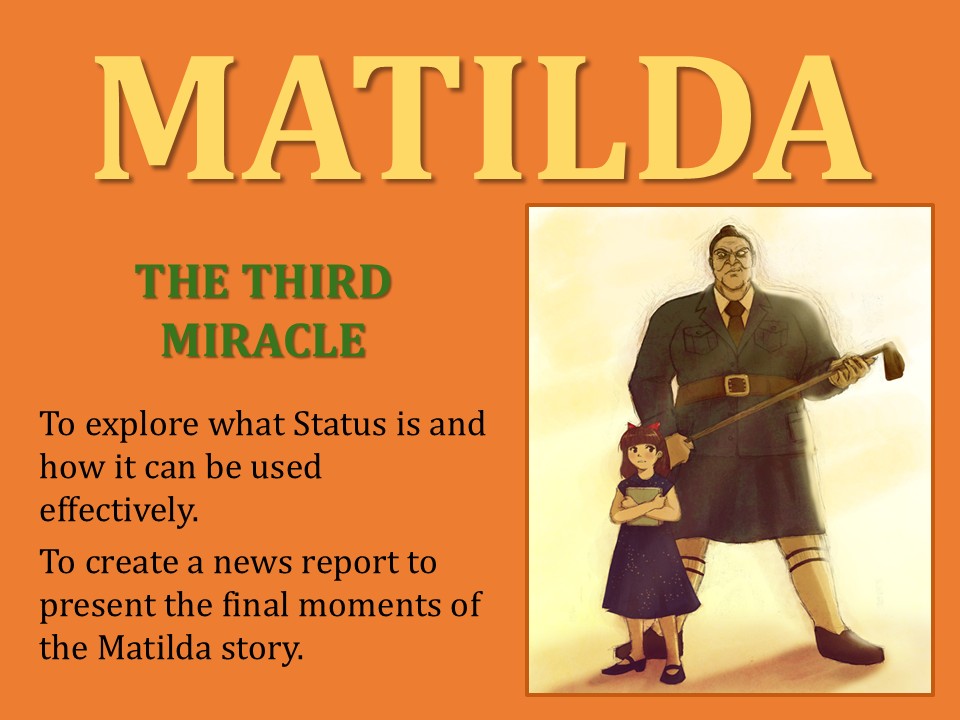 MATILDA

THE THIRD MIRACLE

To explore what Status is and how it can be used effectively.

To create a news report to present the final moments of the Matilda story.